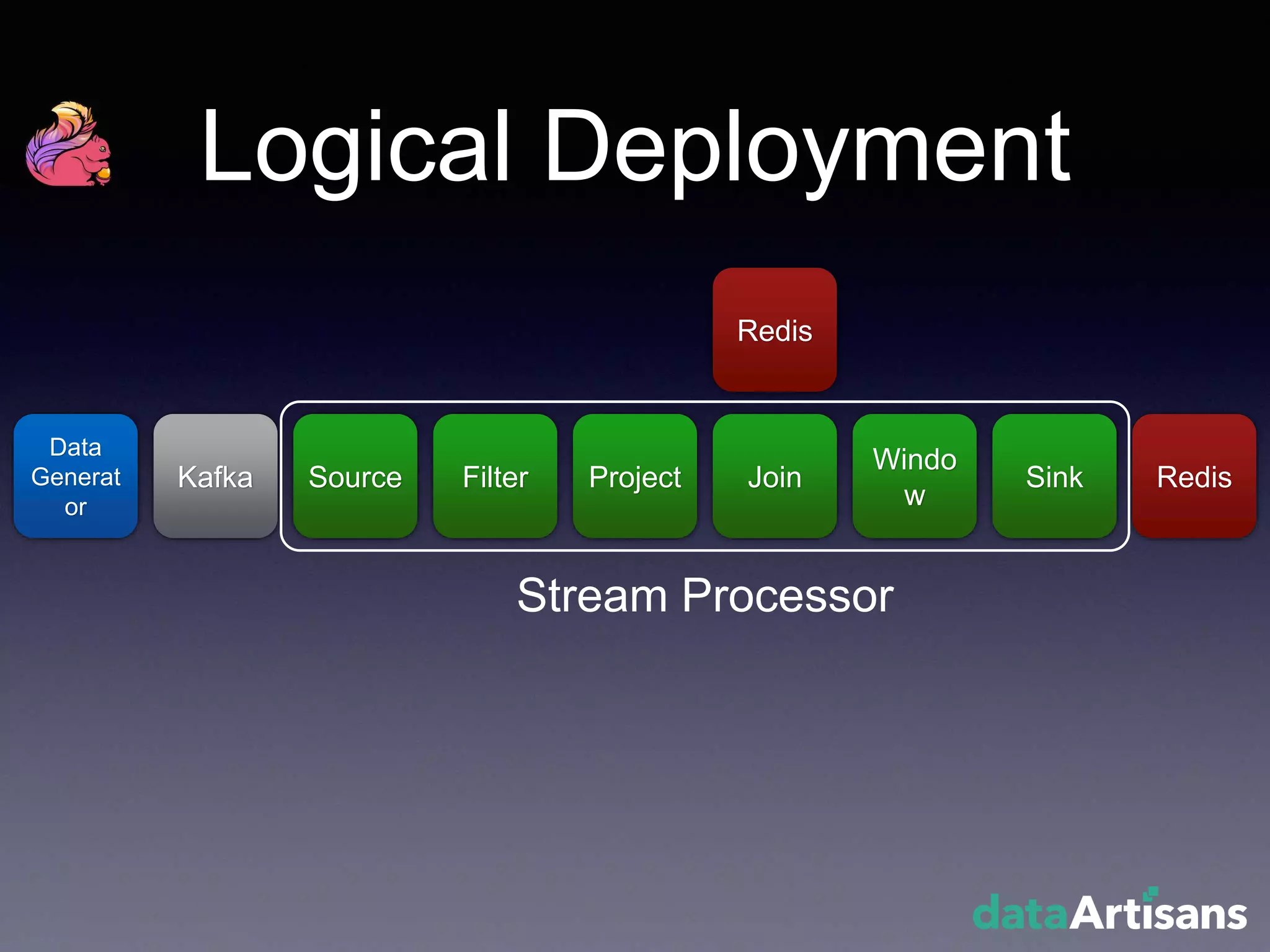 Logical Deployment

Redis

Data Generat or

Kafka

Source

Filter

Project

Join

Windo w

Sink

Redis

Stream Processor

dataArtisans